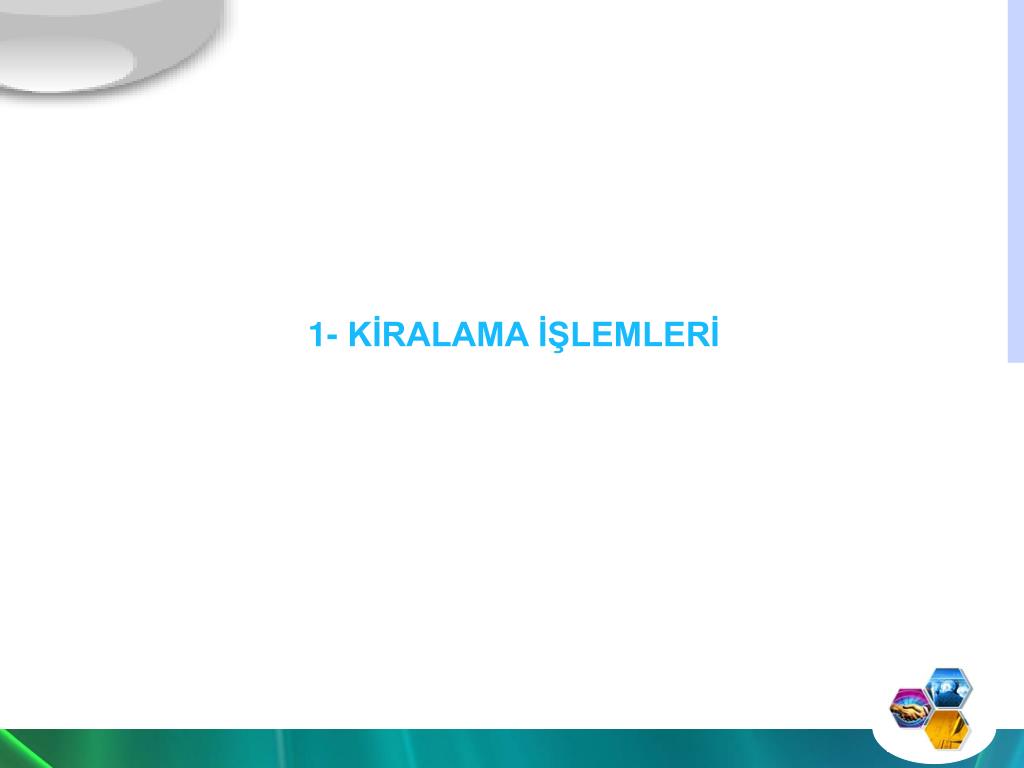 1- KİRALAMA İŞLEMLERİ